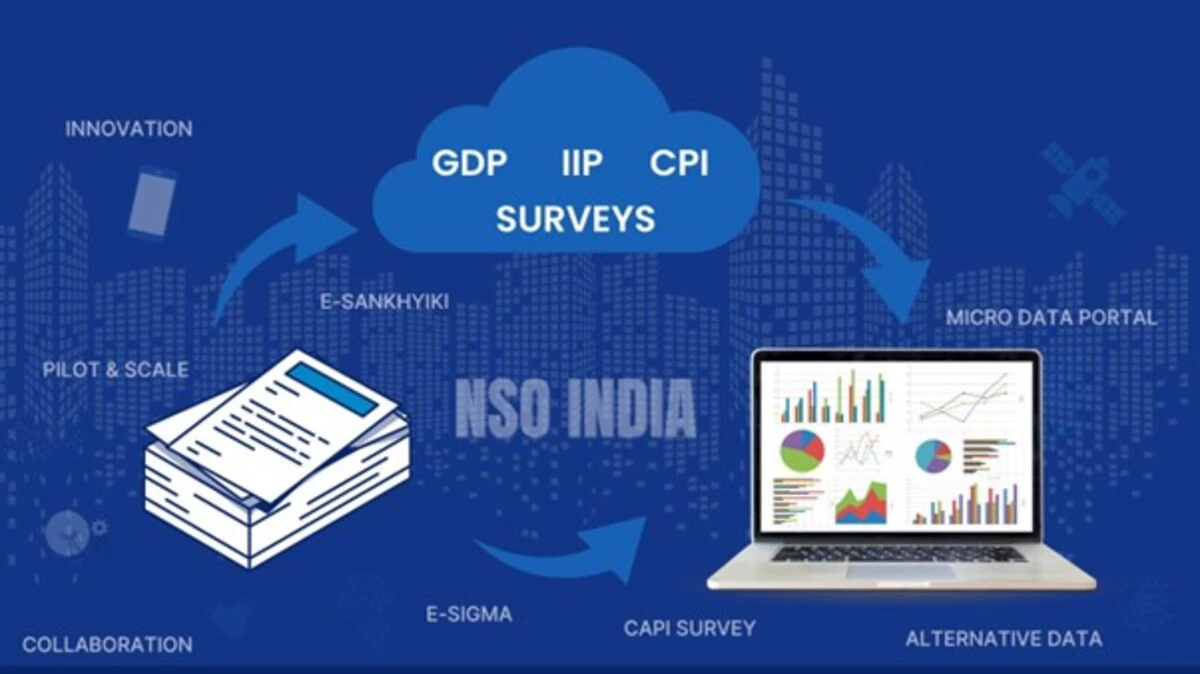 INNOVATION

GDP IIP CPI
SURVEYS

E-SANKHYIKI

MICRO DATA PORTAL

PILOT & SCALE

NSO INDIA

E-SIGMA

CAPI SURVEY

COLLABORATION

ALTERNATIVE DATA